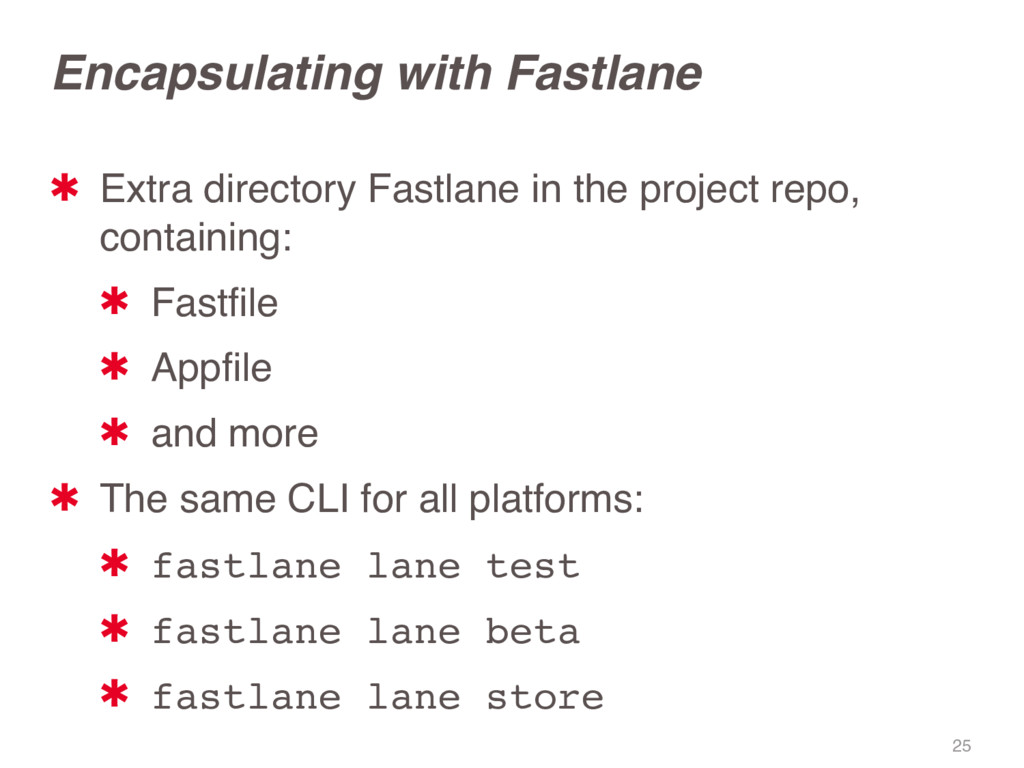 Encapsulating with Fastlane

* Extra directory Fastlane in the project repo, containing:
  * Fastfile
  * Appfile
  * and more
* The same CLI for all platforms:
  * fastlane lane test
  * fastlane lane beta
  * fastlane lane store

25